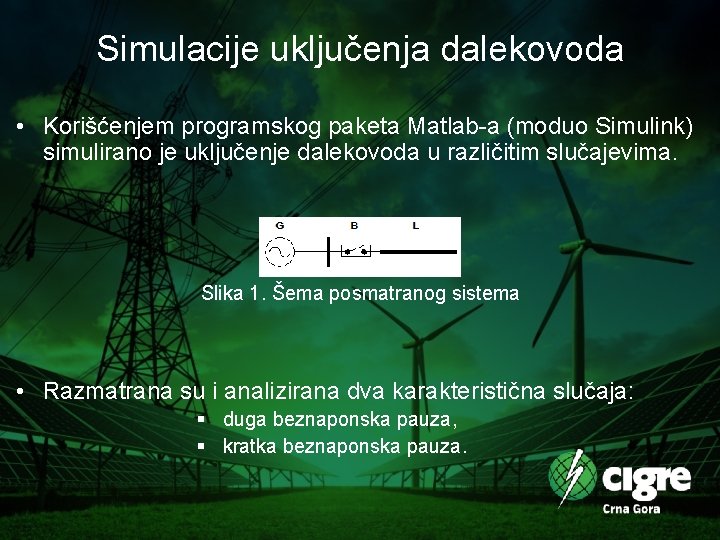 Simulacije uključenja dalekovoda

• Korišćenjem programskog paketa Matlab-a (moduo Simulink) simulirano je uključenje dalekovoda u različitim slučajevima.

G B L

Slika 1. Šema posmatranog sistema

• Razmatrana su i analizirana dva karakteristična slučaja:
▪ duga beznaponska pauza,
▪ kratka beznaponska pauza.

cigre
Crna Gora